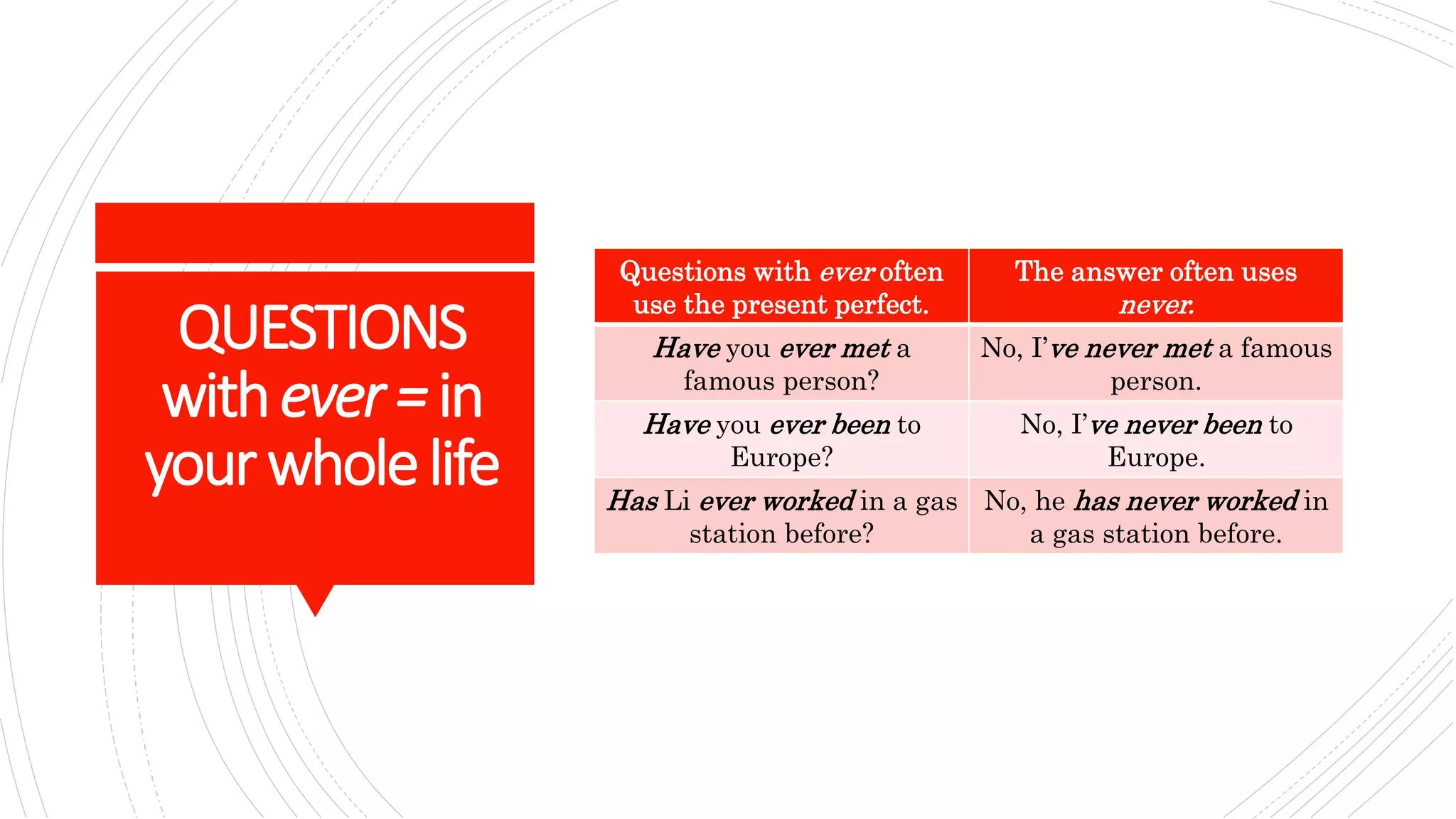 QUESTIONS with ever = in your whole life

| Questions with ever often use the present perfect. | The answer often uses never. |
|---|---|
| Have you ever met a famous person? | No, I've never met a famous person. |
| Have you ever been to Europe? | No, I've never been to Europe. |
| Has Li ever worked in a gas station before? | No, he has never worked in a gas station before. |